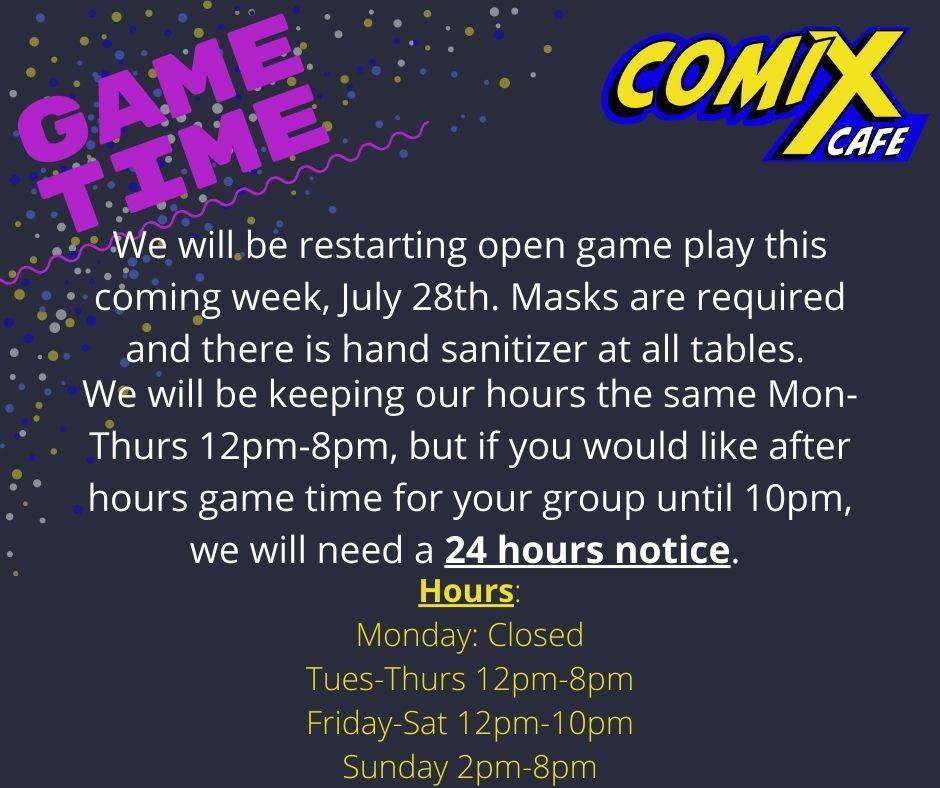 GAME TIME

COMIX CAFE

We will be restarting open game play this coming week, July 28th. Masks are required and there is hand sanitizer at all tables. We will be keeping our hours the same Mon-Thurs 12pm-8pm, but if you would like after hours game time for your group until 10pm, we will need a 24 hours notice.

Hours:
Monday: Closed
Tues-Thurs 12pm-8pm
Friday-Sat 12pm-10pm
Sunday 2pm-8pm